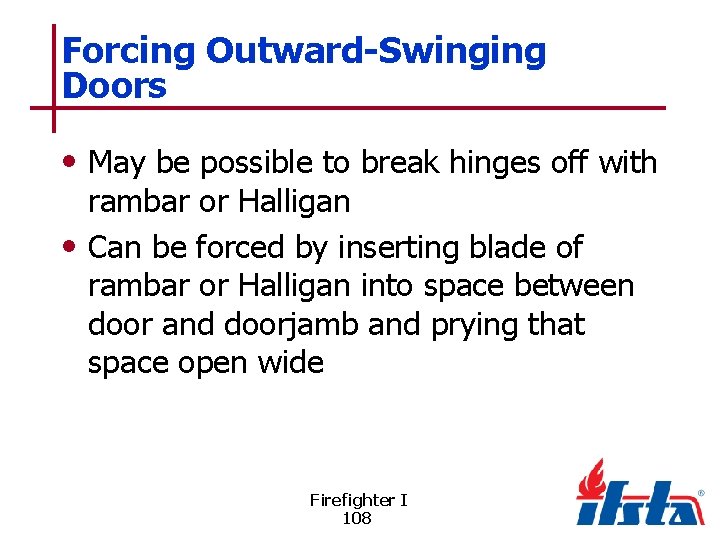 Forcing Outward-Swinging Doors

• May be possible to break hinges off with rambar or Halligan

• Can be forced by inserting blade of rambar or Halligan into space between door and doorjamb and prying that space open wide

Firefighter I
108

ifsta®